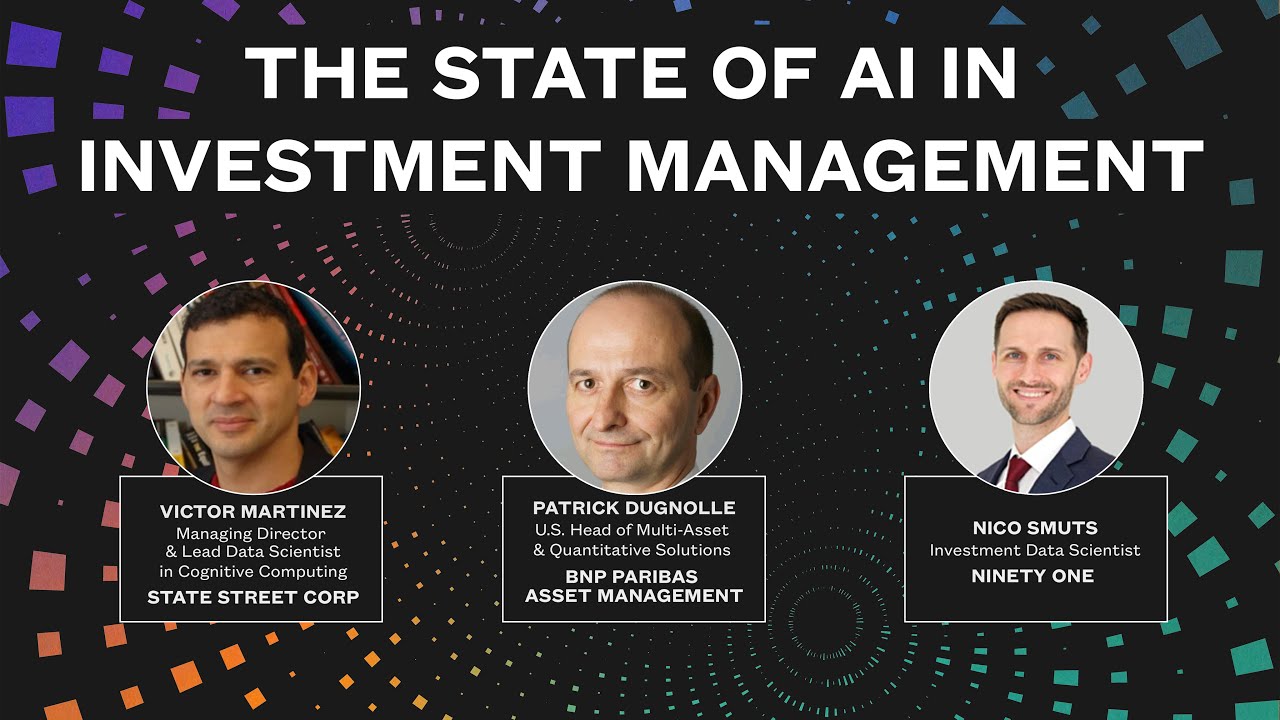 THE STATE OF AI IN INVESTMENT MANAGEMENT

VICTOR MARTINEZ
Managing Director & Lead Data Scientist in Cognitive Computing
STATE STREET CORP

PATRICK DUGNOLLE
U.S. Head of Multi-Asset & Quantitative Solutions
BNP PARIBAS ASSET MANAGEMENT

NICO SMUTS
Investment Data Scientist
NINETY ONE